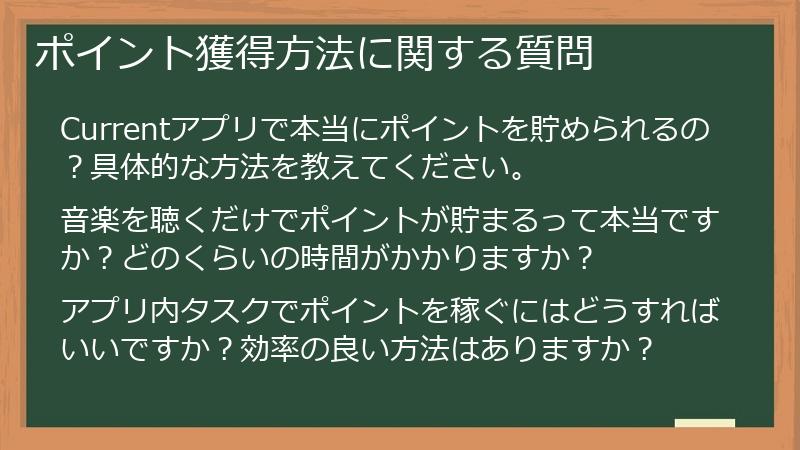 ポイント獲得方法に関する質問

Currentアプリで本当にポイントを貯められるの？具体的な方法を教えてください。

音楽を聴くだけでポイントが貯まるって本当ですか？どのくらいの時間がかかりますか？

アプリ内タスクでポイントを稼ぐにはどうすればいいですか？効率の良い方法はありますか？